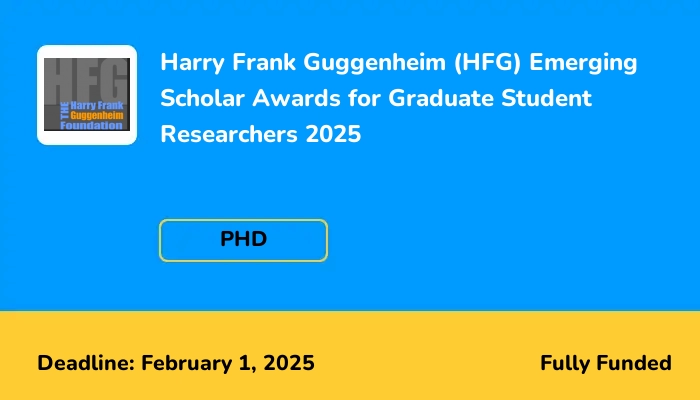 HFG
THE
Harry Frank
Guggenheim
Foundation

Harry Frank Guggenheim (HFG) Emerging Scholar Awards for Graduate Student Researchers 2025

PHD

Deadline: February 1, 2025

Fully Funded